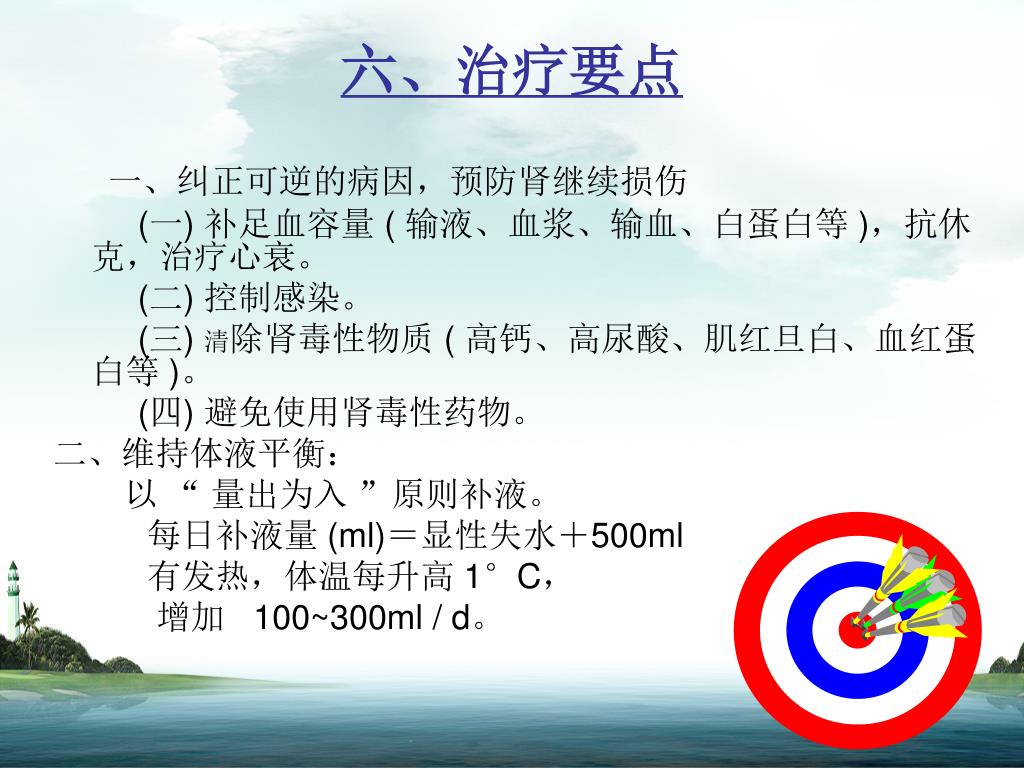 六、治疗要点

一、纠正可逆的病因，预防肾继续损伤

(一) 补足血容量 ( 输液、血浆、输血、白蛋白等 )，抗休克，治疗心衰。

(二) 控制感染。

(三) 清除肾毒性物质 ( 高钙、高尿酸、肌红旦白、血红蛋白等 )。

(四) 避免使用肾毒性药物。

二、维持体液平衡：

以 “ 量出为入 ”原则补液。

每日补液量 (ml)＝显性失水＋500ml

有发热，体温每升高 1°C，

增加 100~300ml / d。